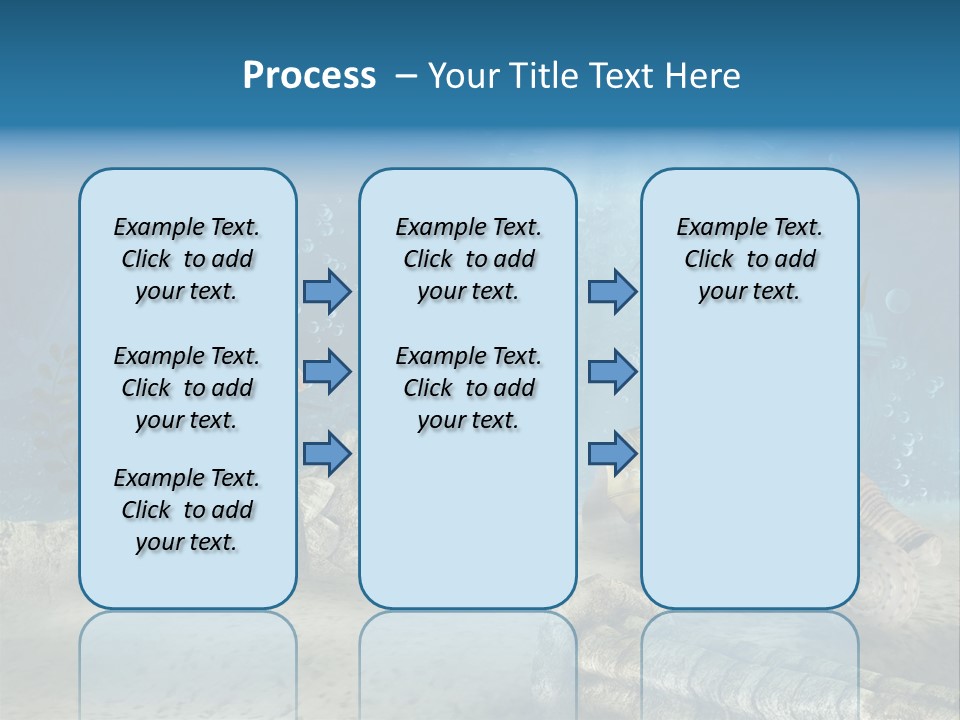 Process – Your Title Text Here

Example Text. Click to add your text.

Example Text. Click to add your text.

Example Text. Click to add your text.

Example Text. Click to add your text.

Example Text. Click to add your text.

Example Text. Click to add your text.